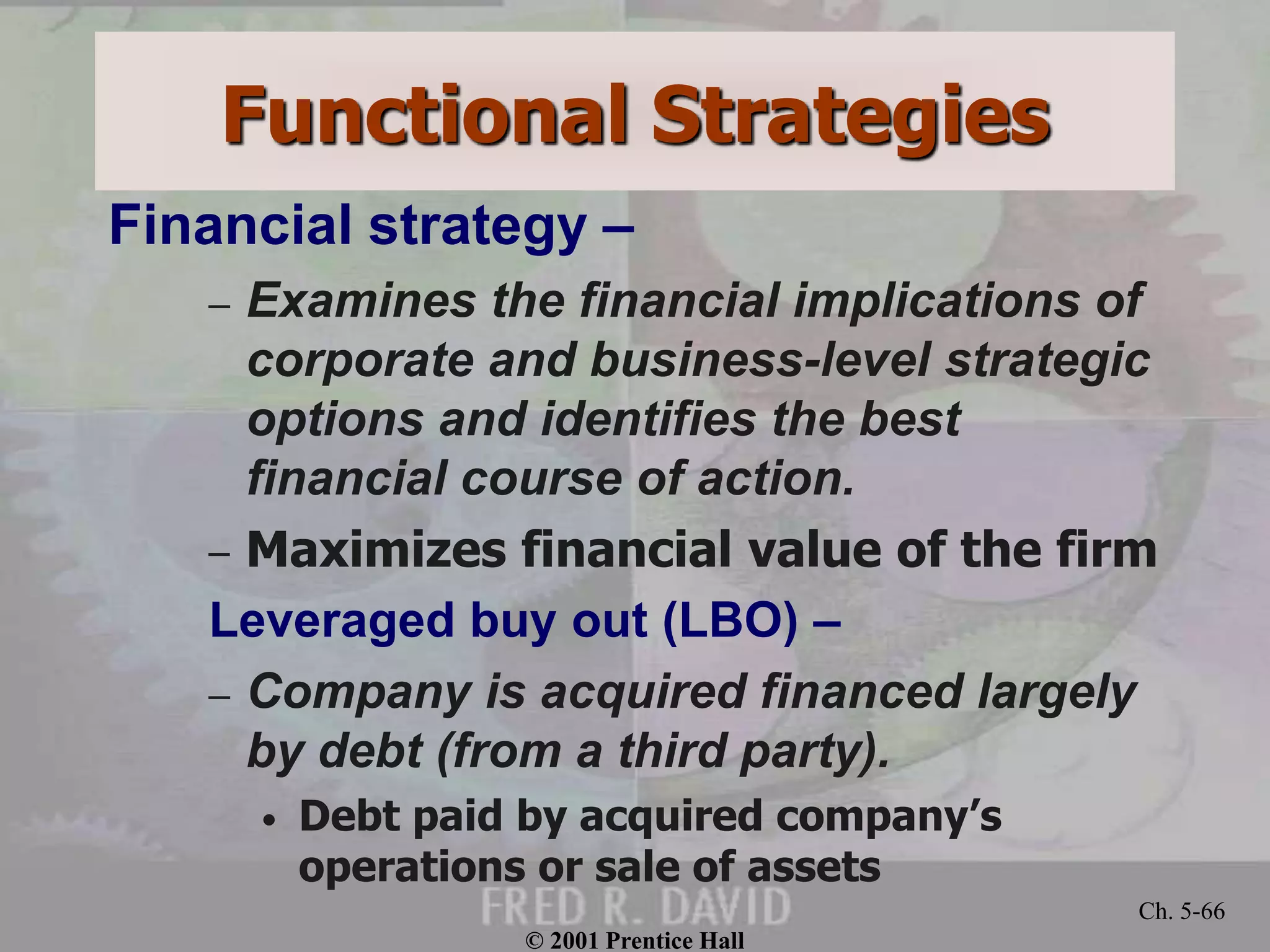 Functional Strategies

Financial strategy –

– Examines the financial implications of corporate and business-level strategic options and identifies the best financial course of action.

– Maximizes financial value of the firm

Leveraged buy out (LBO) –

– Company is acquired financed largely by debt (from a third party).

• Debt paid by acquired company's operations or sale of assets

FRED R. DAVID

Ch. 5-66

© 2001 Prentice Hall